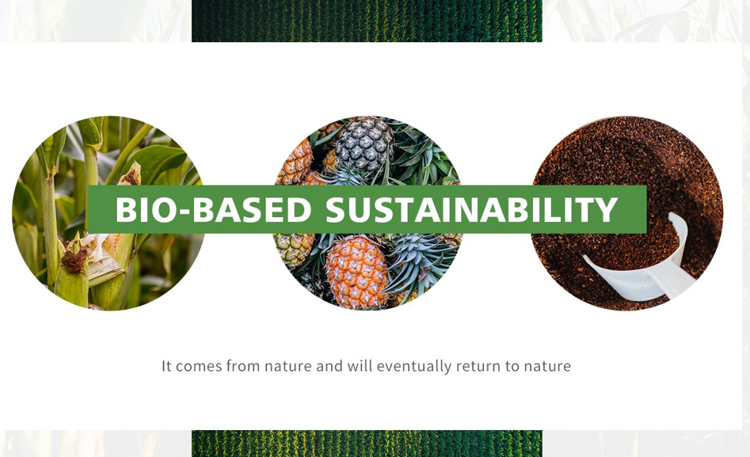 BIO-BASED SUSTAINABILITY

It comes from nature and will eventually return to nature